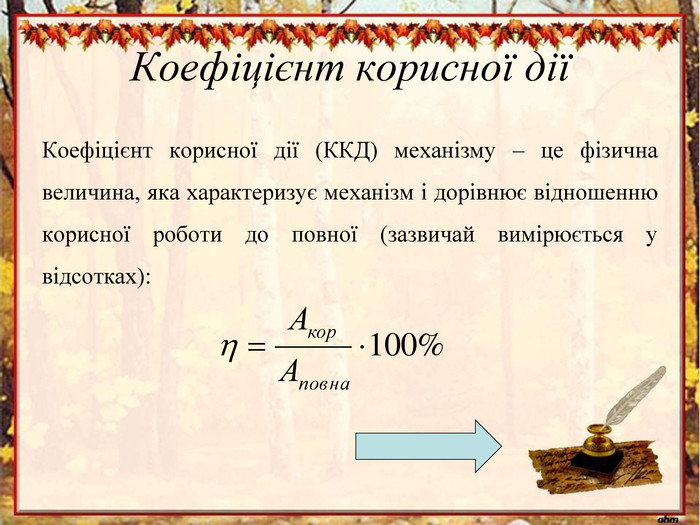 Коефіцієнт корисної дії

Коефіцієнт корисної дії (ККД) механізму – це фізична величина, яка характеризує механізм і дорівнює відношенню корисної роботи до повної (зазвичай вимірюється у відсотках):

$\eta = \frac{A_{кор}}{A_{повна}} \cdot 100\%$

ahm